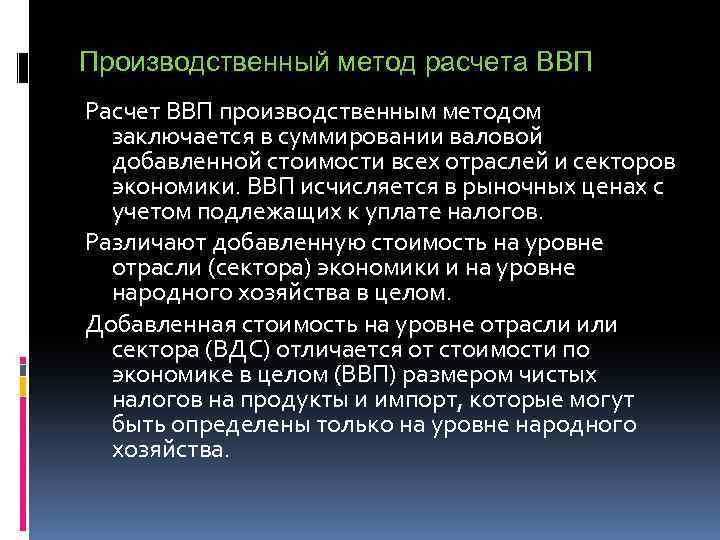 Производственный метод расчета ВВП

Расчет ВВП производственным методом заключается в суммировании валовой добавленной стоимости всех отраслей и секторов экономики. ВВП исчисляется в рыночных ценах с учетом подлежащих к уплате налогов.

Различают добавленную стоимость на уровне отрасли (сектора) экономики и на уровне народного хозяйства в целом.

Добавленная стоимость на уровне отрасли или сектора (ВДС) отличается от стоимости по экономике в целом (ВВП) размером чистых налогов на продукты и импорт, которые могут быть определены только на уровне народного хозяйства.